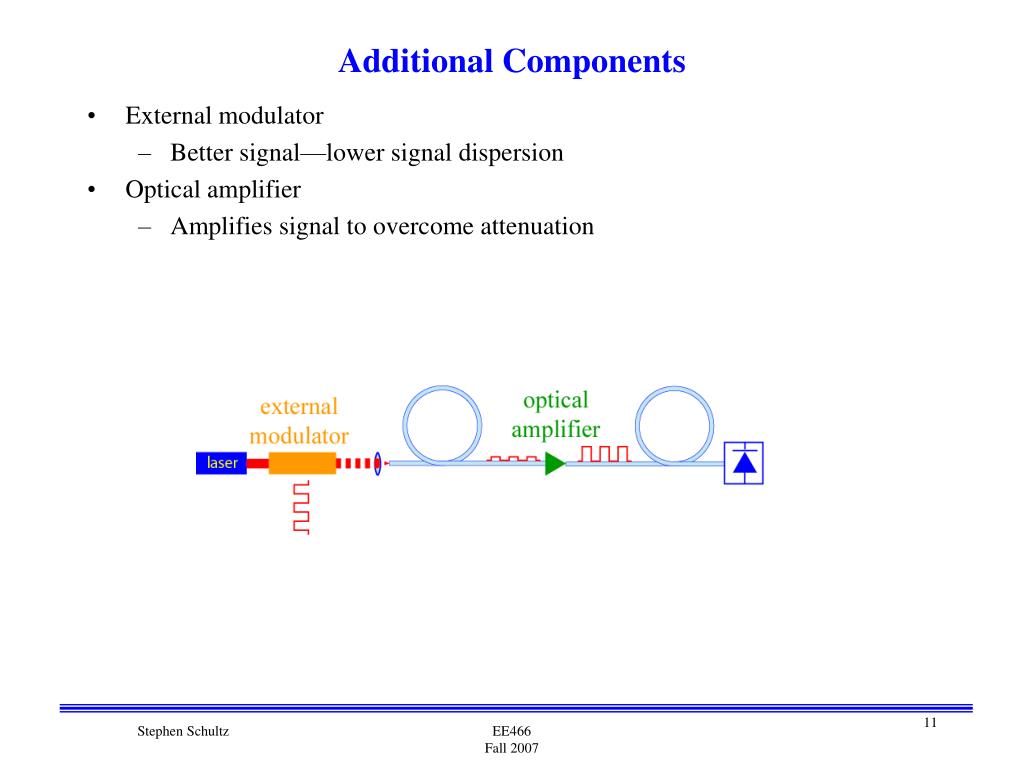 Additional Components

• External modulator
– Better signal—lower signal dispersion
• Optical amplifier
– Amplifies signal to overcome attenuation

external modulator

laser

optical amplifier

Stephen Schultz

EE466
Fall 2007

11